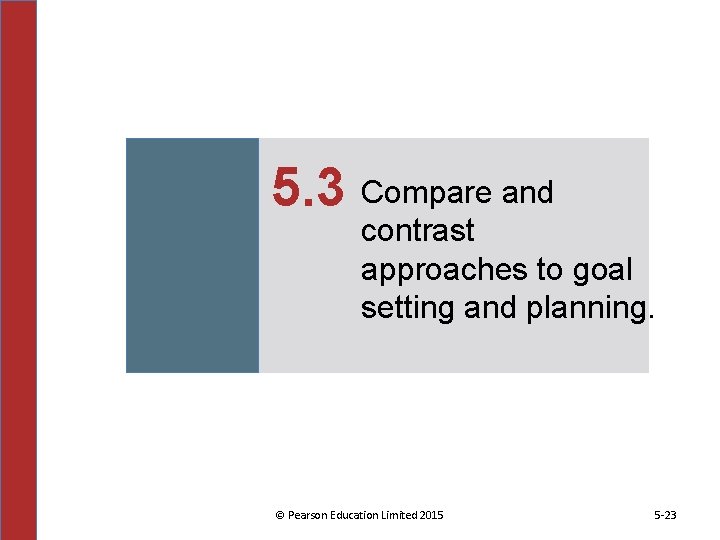 5.3 Compare and contrast approaches to goal setting and planning.

© Pearson Education Limited 2015

5-23